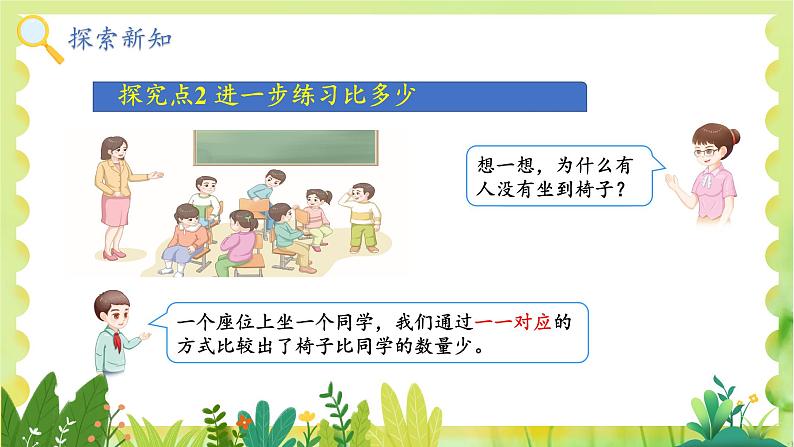 探索新知

探究点2 进一步练习比多少

想一想，为什么有人没有坐到椅子？

一个座位上坐一个同学，我们通过一一对应的方式比较出了椅子比同学的数量少。